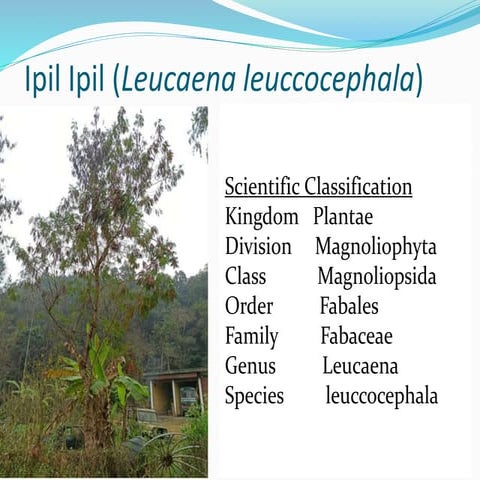 Ipil Ipil (Leucaena leuccocephala)

Scientific Classification
Kingdom Plantae
Division Magnoliophyta
Class Magnoliopsida
Order Fabales
Family Fabaceae
Genus Leucaena
Species leuccocephala